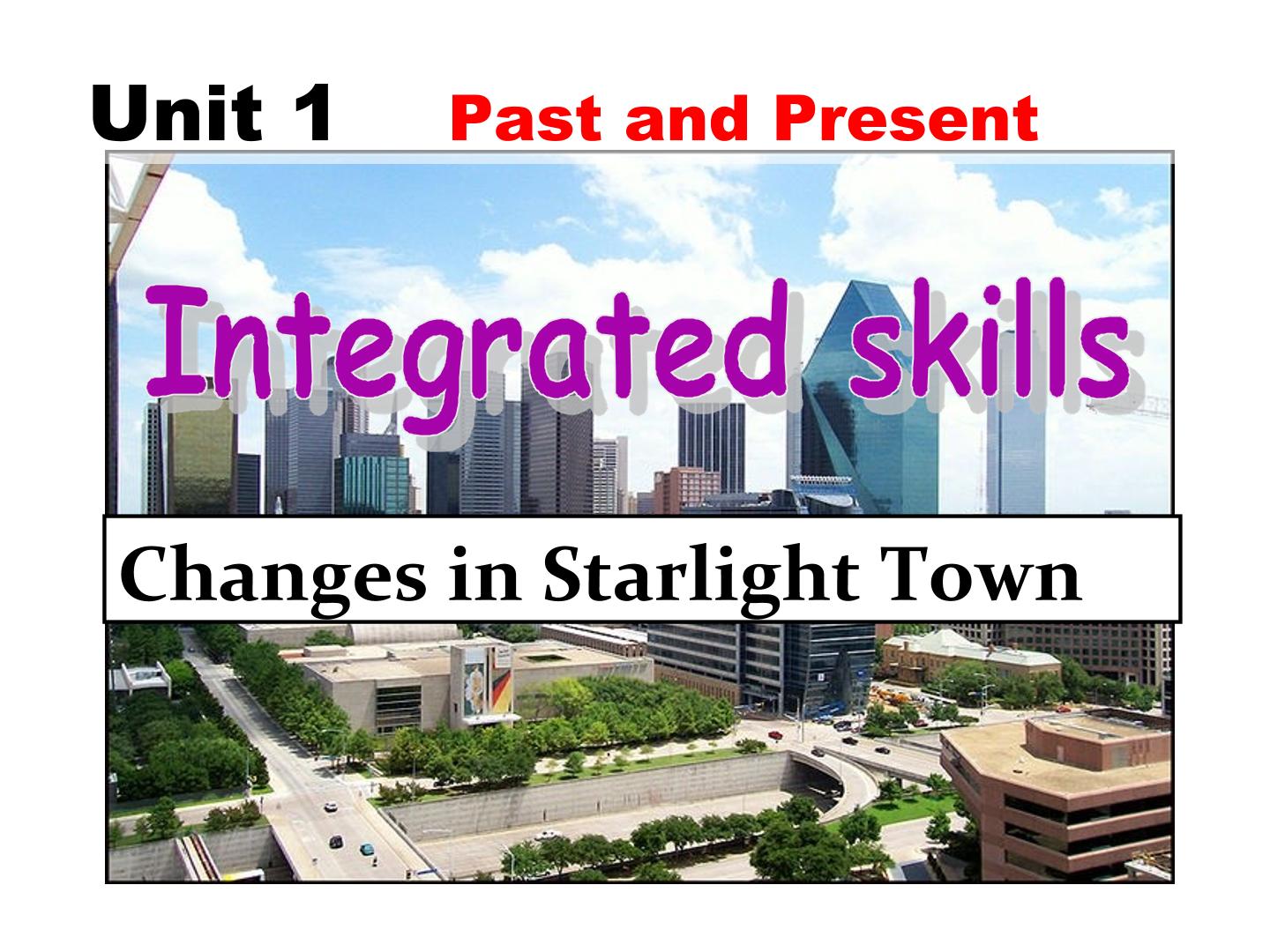 Unit 1 Past and Present

Integrated skills

Changes in Starlight Town